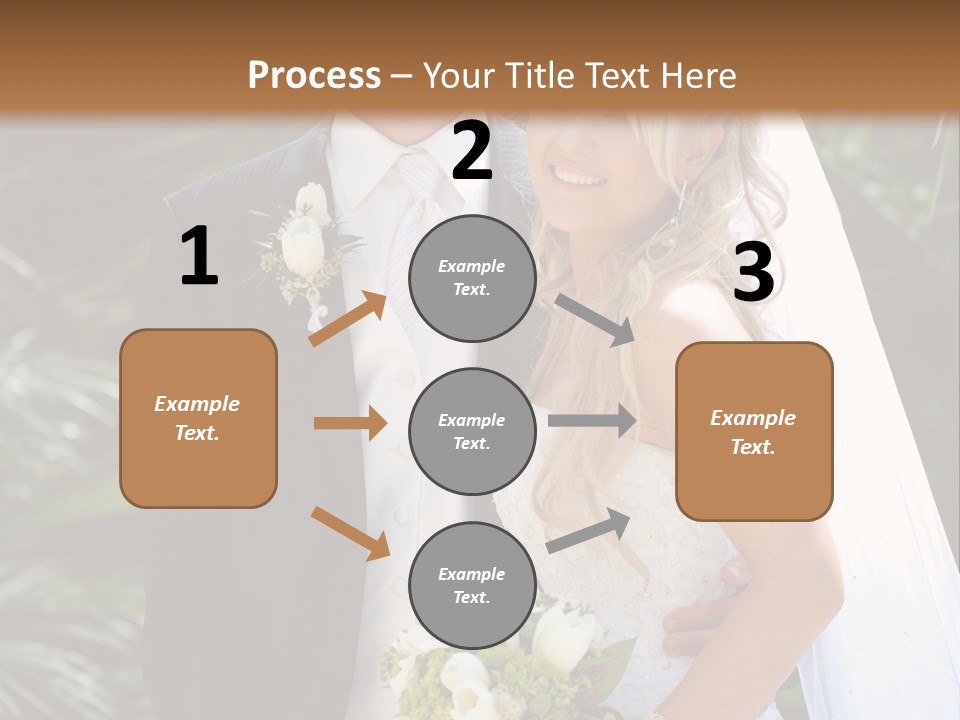 Process – Your Title Text Here

1

Example Text.

2

Example Text.

Example Text.

Example Text.

3

Example Text.